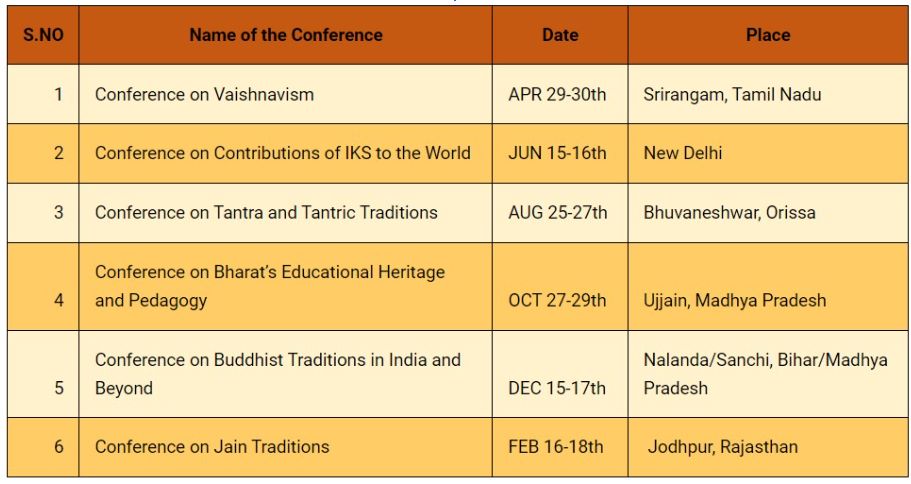 | S.NO | Name of the Conference | Date | Place |
|---|---|---|---|
| 1 | Conference on Vaishnavism | APR 29-30th | Srirangam, Tamil Nadu |
| 2 | Conference on Contributions of IKS to the World | JUN 15-16th | New Delhi |
| 3 | Conference on Tantra and Tantric Traditions | AUG 25-27th | Bhuvaneshwar, Orissa |
| 4 | Conference on Bharat's Educational Heritage and Pedagogy | OCT 27-29th | Ujjain, Madhya Pradesh |
| 5 | Conference on Buddhist Traditions in India and Beyond | DEC 15-17th | Nalanda/Sanchi, Bihar/Madhya Pradesh |
| 6 | Conference on Jain Traditions | FEB 16-18th | Jodhpur, Rajasthan |